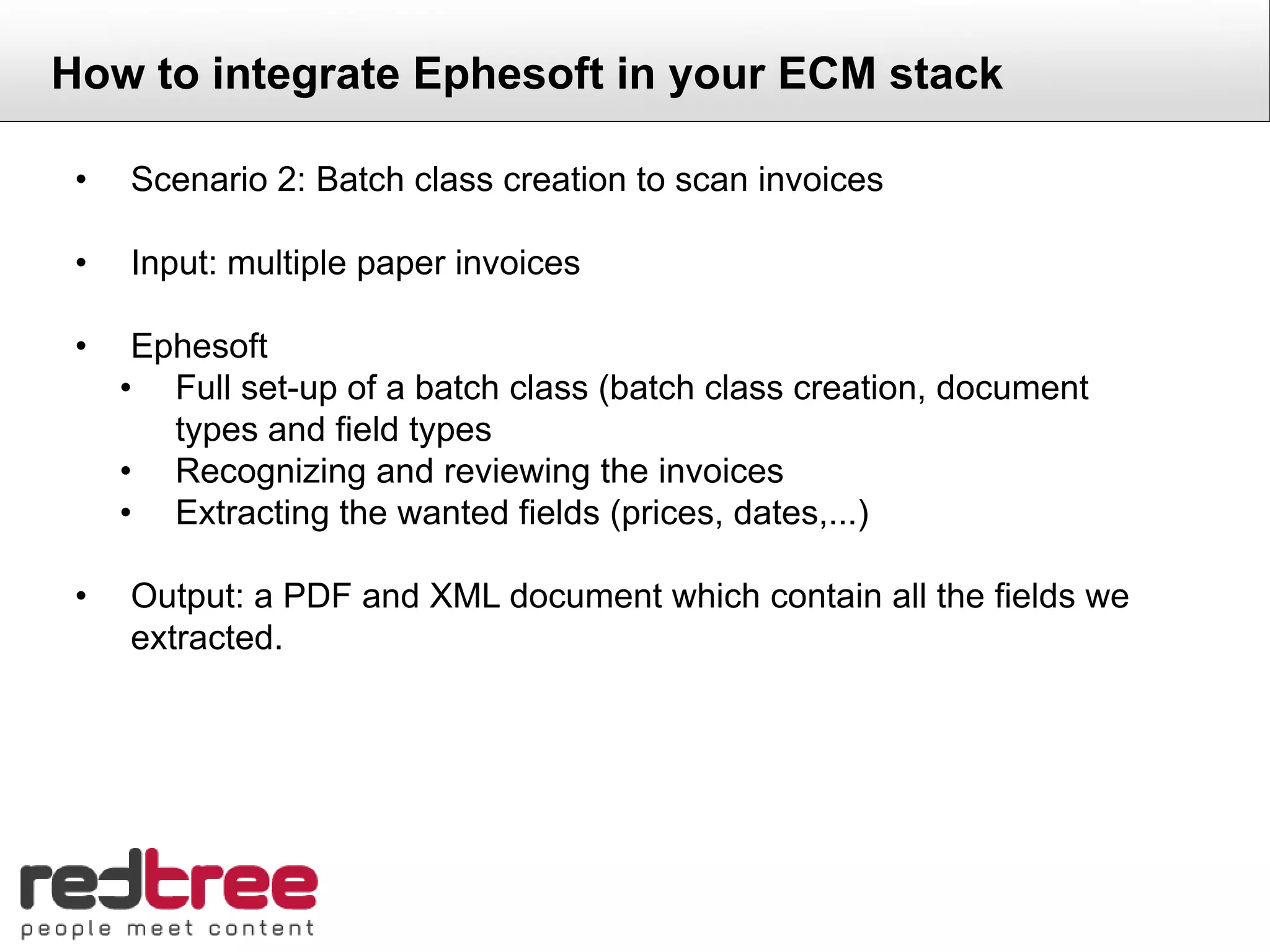 How to integrate Ephesoft in your ECM stack

• Scenario 2: Batch class creation to scan invoices

• Input: multiple paper invoices

• Ephesoft
  • Full set-up of a batch class (batch class creation, document types and field types
  • Recognizing and reviewing the invoices
  • Extracting the wanted fields (prices, dates,...)

• Output: a PDF and XML document which contain all the fields we extracted.

redtree
people meet content